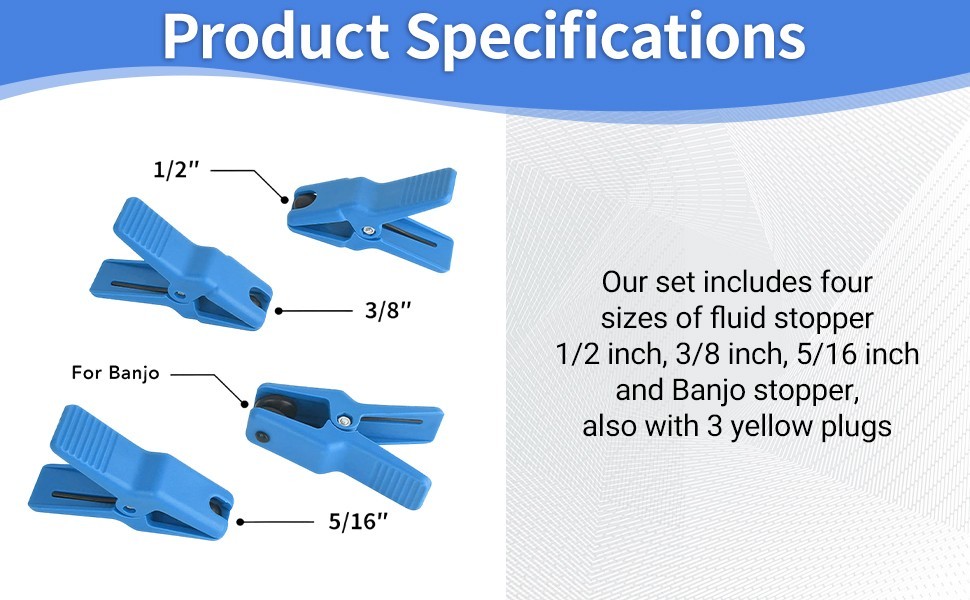 Product Specifications

1/2''

3/8''

For Banjo

5/16''

Our set includes four sizes of fluid stopper 1/2 inch, 3/8 inch, 5/16 inch and Banjo stopper, also with 3 yellow plugs